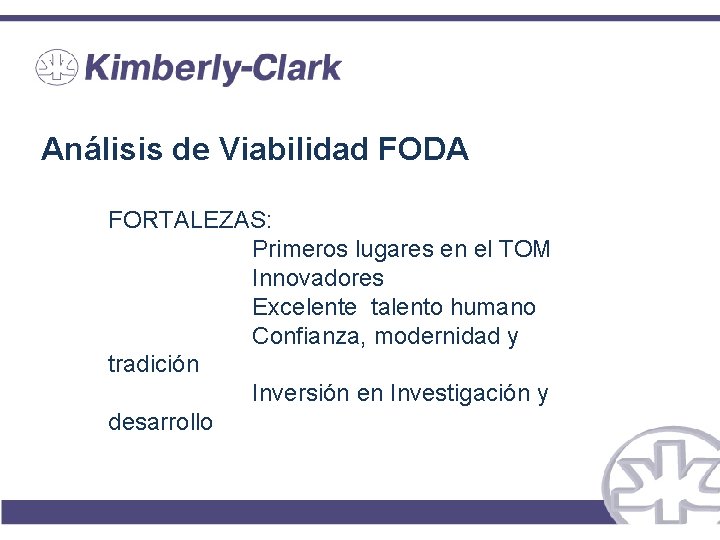 Kimberly-Clark

Análisis de Viabilidad FODA

FORTALEZAS:
Primeros lugares en el TOM
Innovadores
Excelente talento humano
Confianza, modernidad y tradición
Inversión en Investigación y desarrollo